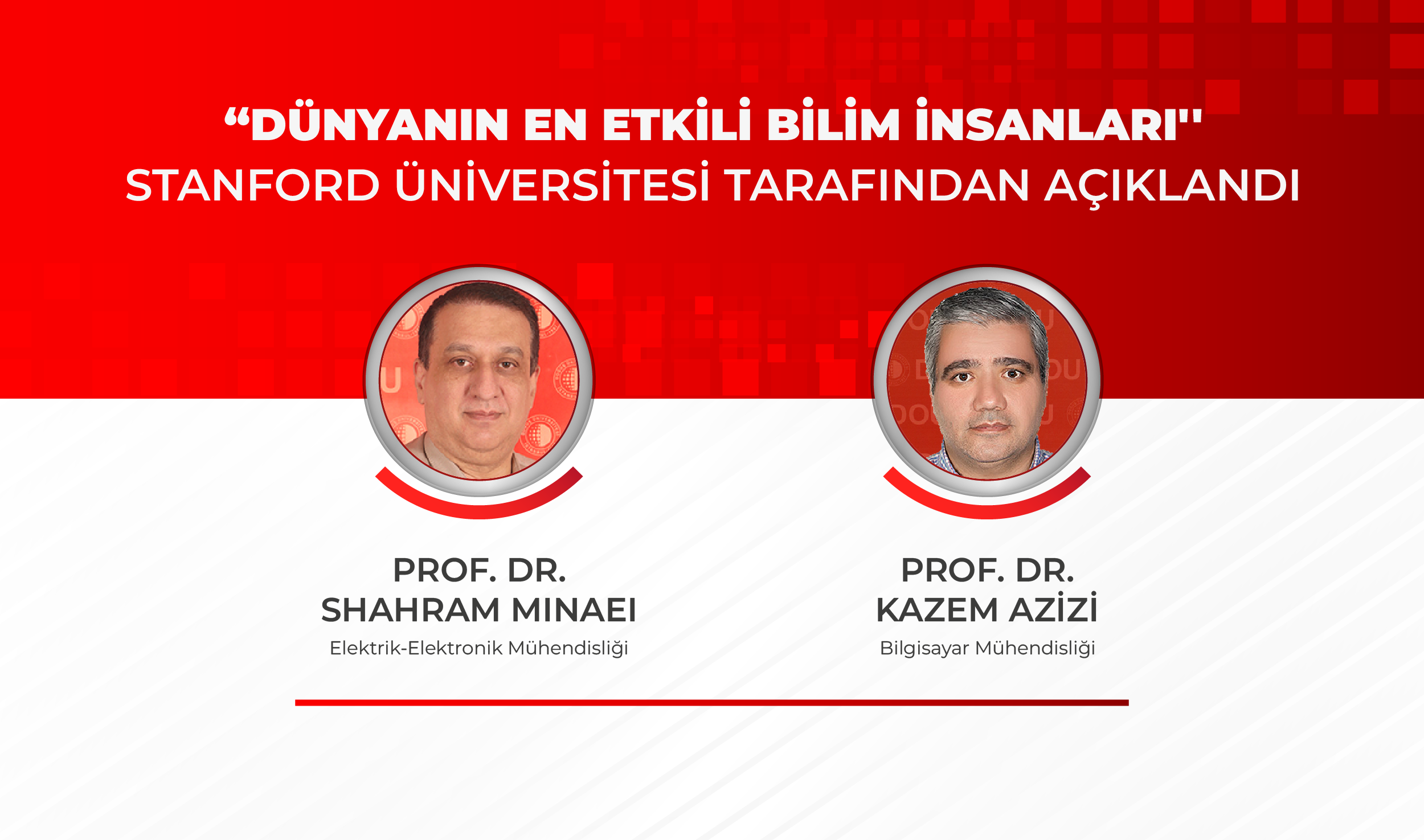 “DÜNYANIN EN ETKİLİ BİLİM İNSANLARI''
STANFORD ÜNİVERSİTESİ TARAFINDAN AÇIKLANDI

PROF. DR.
SHAHRAM MINAEI
Elektrik-Elektronik Mühendisliği

PROF. DR.
KAZEM AZİZİ
Bilgisayar Mühendisliği